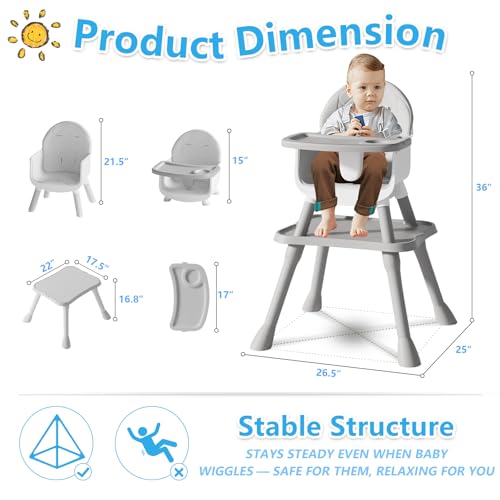 Product Dimension

21.5"

15"

36"

22"

17.5"

16.8"

17"

25"

26.5"

Stable Structure

STAYS STEADY EVEN WHEN BABY WIGGLES — SAFE FOR THEM, RELAXING FOR YOU